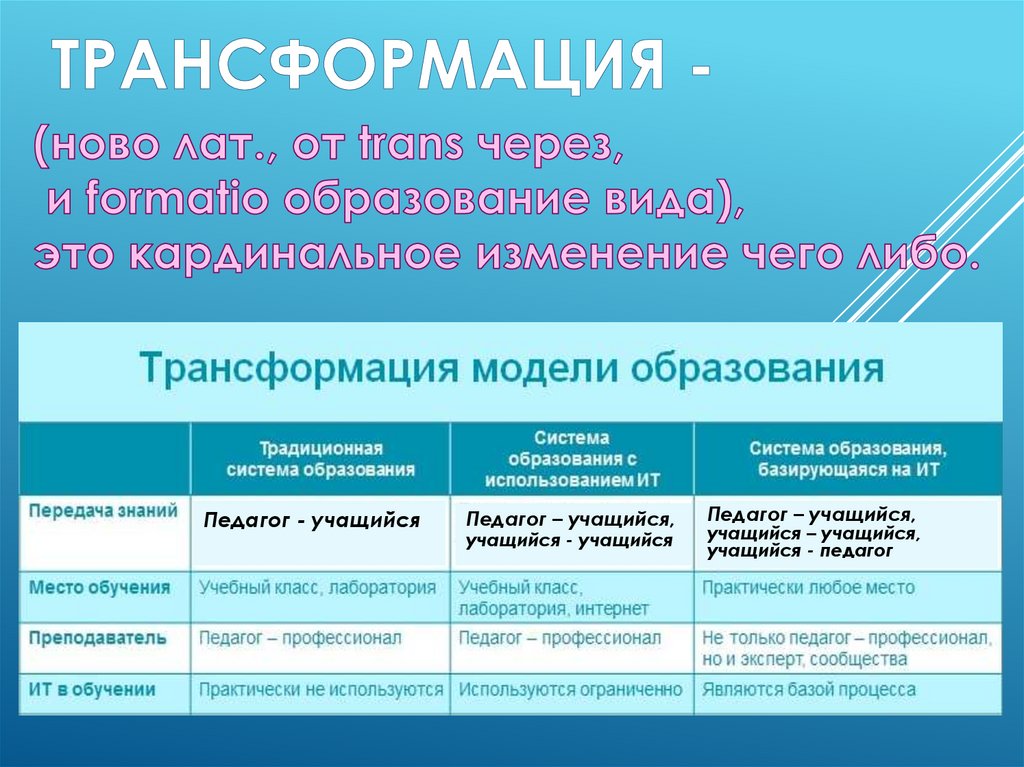 ТРАНСФОРМАЦИЯ -

(ново лат., от trans через, и formatio образование вида), это кардинальное изменение чего либо.

Трансформация модели образования

| | Традиционная система образования | Система образования с использованием ИТ | Система образования, базирующаяся на ИТ |
|---|---|---|---|
| Передача знаний | Педагог - учащийся | Педагог – учащийся, учащийся - учащийся | Педагог – учащийся, учащийся – учащийся, учащийся - педагог |
| Место обучения | Учебный класс, лаборатория | Учебный класс, лаборатория, интернет | Практически любое место |
| Преподаватель | Педагог – профессионал | Педагог – профессионал | Не только педагог – профессионал, но и эксперт, сообщества |
| ИТ в обучении | Практически не используются | Используются ограниченно | Являются базой процесса |